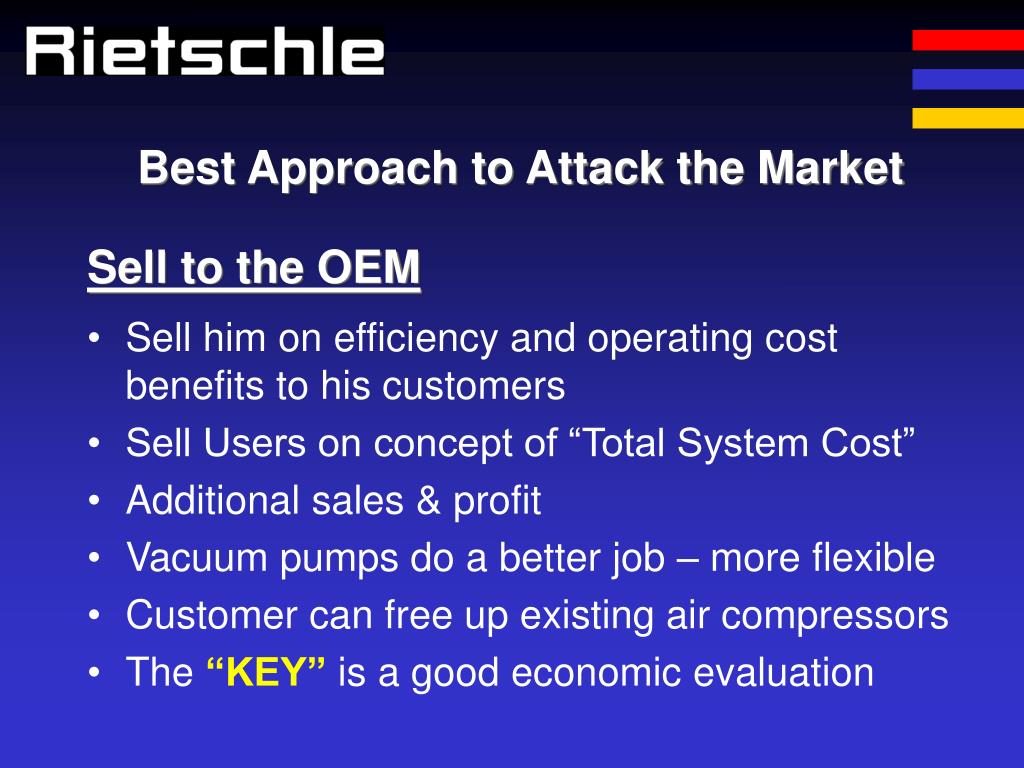 Rietschle

Best Approach to Attack the Market

Sell to the OEM

• Sell him on efficiency and operating cost benefits to his customers
• Sell Users on concept of “Total System Cost”
• Additional sales & profit
• Vacuum pumps do a better job – more flexible
• Customer can free up existing air compressors
• The “KEY” is a good economic evaluation